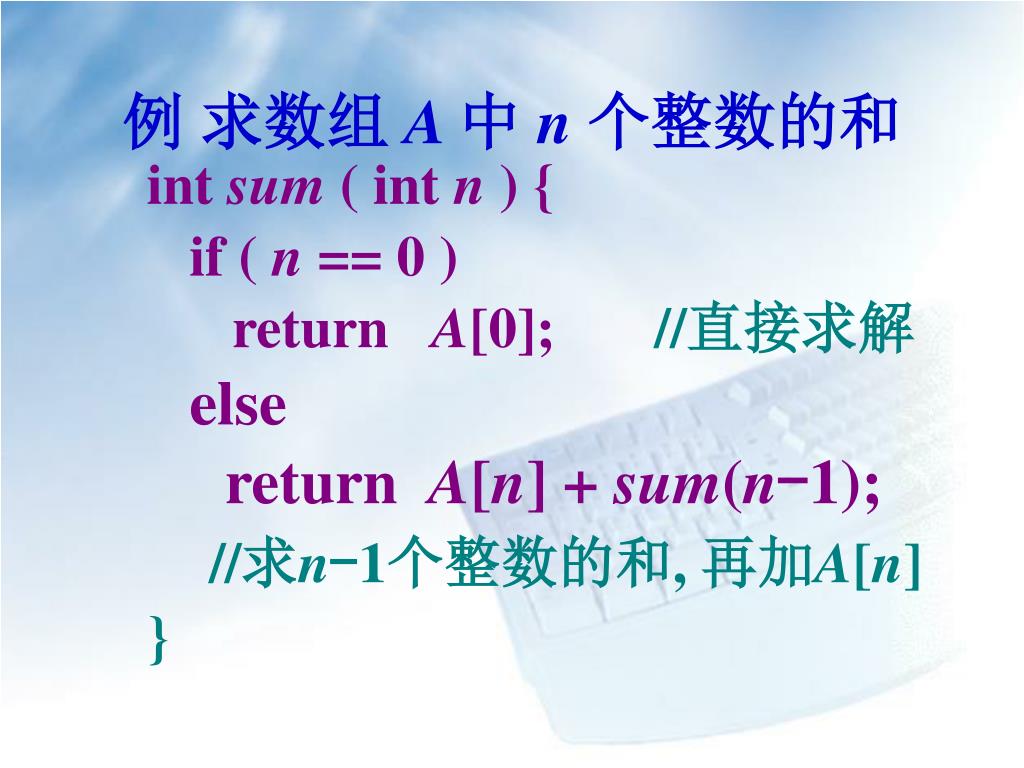 例 求数组 A 中 n 个整数的和

int sum ( int n ) {
  if ( n == 0 )
    return   A[0];       //直接求解
  else
    return  A[n] + sum(n−1);
    //求n−1个整数的和, 再加A[n]
}